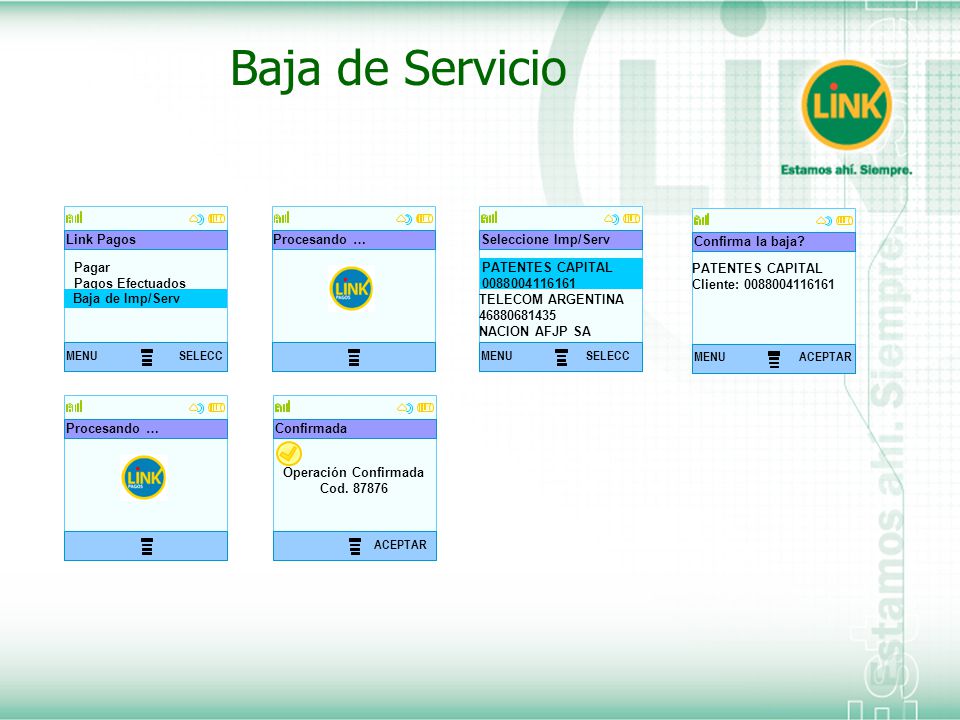 Baja de Servicio

LINK
Estamos ahí. Siempre.

Link Pagos
Pagar
Pagos Efectuados
Baja de Imp/Serv
MENU SELECC

Procesando ...
LINK PAGOS

Seleccione Imp/Serv
PATENTES CAPITAL
0088004116161
TELECOM ARGENTINA
46880681435
NACION AFJP SA
MENU SELECC

Confirma la baja?
PATENTES CAPITAL
Cliente: 0088004116161
MENU ACEPTAR

Procesando ...
LINK PAGOS

Confirmada
Operación Confirmada
Cod. 87876
ACEPTAR

Estamos ahí. Siempre.